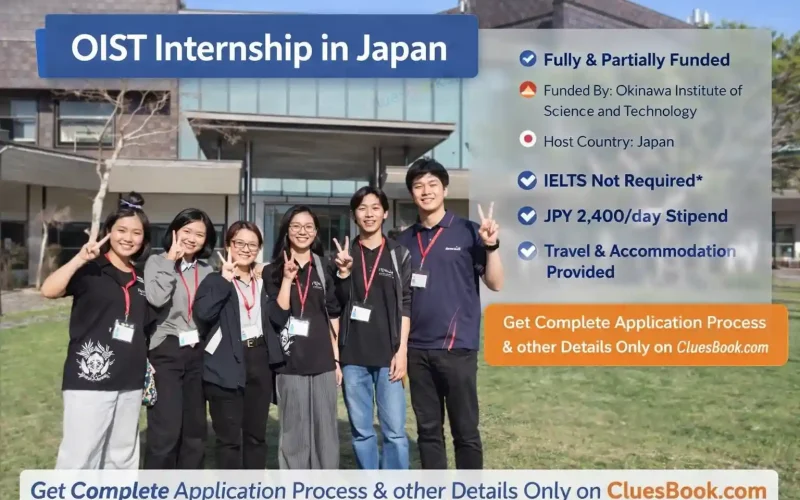 OIST Internship in Japan

Fully & Partially Funded

Funded By: Okinawa Institute of Science and Technology

Host Country: Japan

IELTS Not Required*

JPY 2,400/day Stipend

Travel & Accommodation Provided

Get Complete Application Process & other Details Only on CluesBook.com

Get Complete Application Process & other Details Only on CluesBook.com